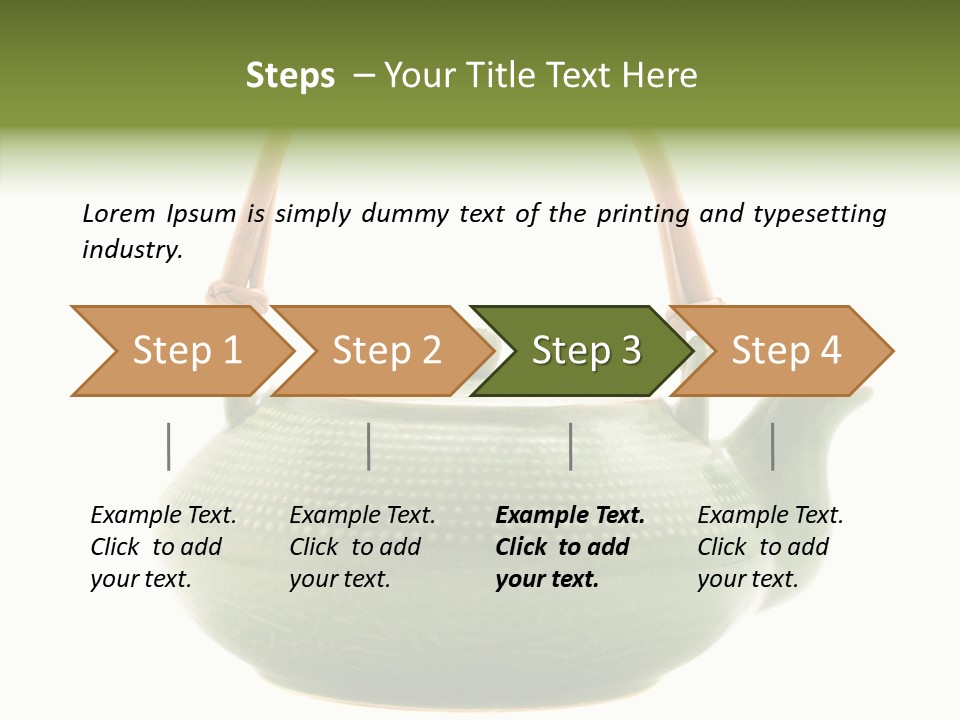 Steps – Your Title Text Here

Lorem Ipsum is simply dummy text of the printing and typesetting industry.

Step 1

Step 2

Step 3

Step 4

Example Text. Click to add your text.

Example Text. Click to add your text.

Example Text. Click to add your text.

Example Text. Click to add your text.